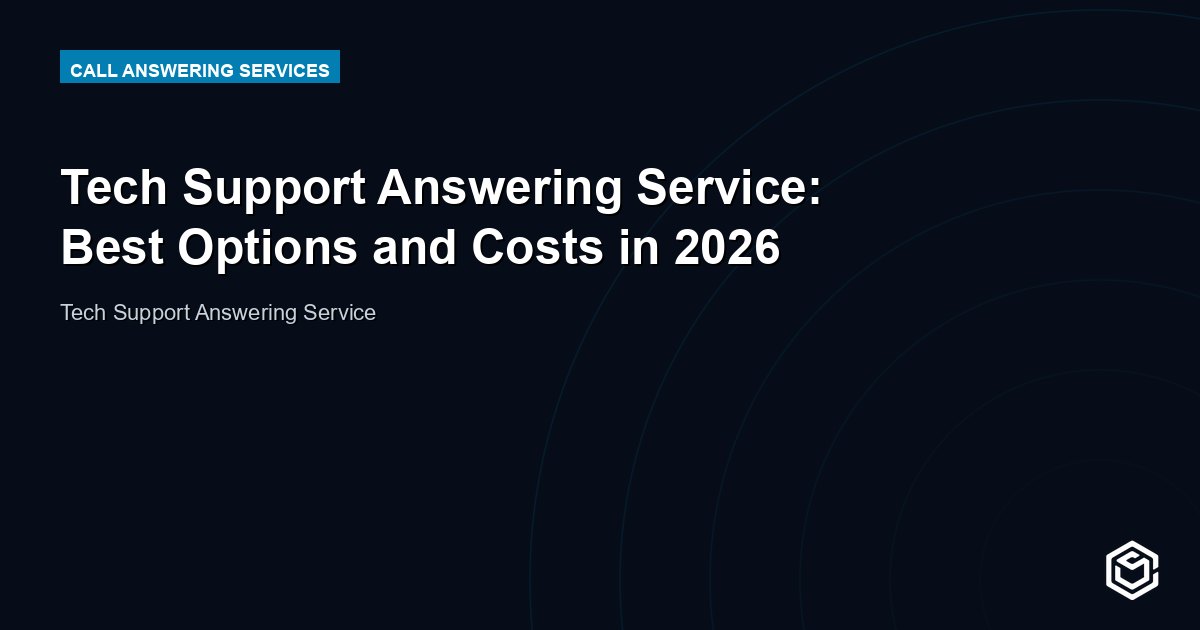 CALL ANSWERING SERVICES

Tech Support Answering Service: Best Options and Costs in 2026

Tech Support Answering Service